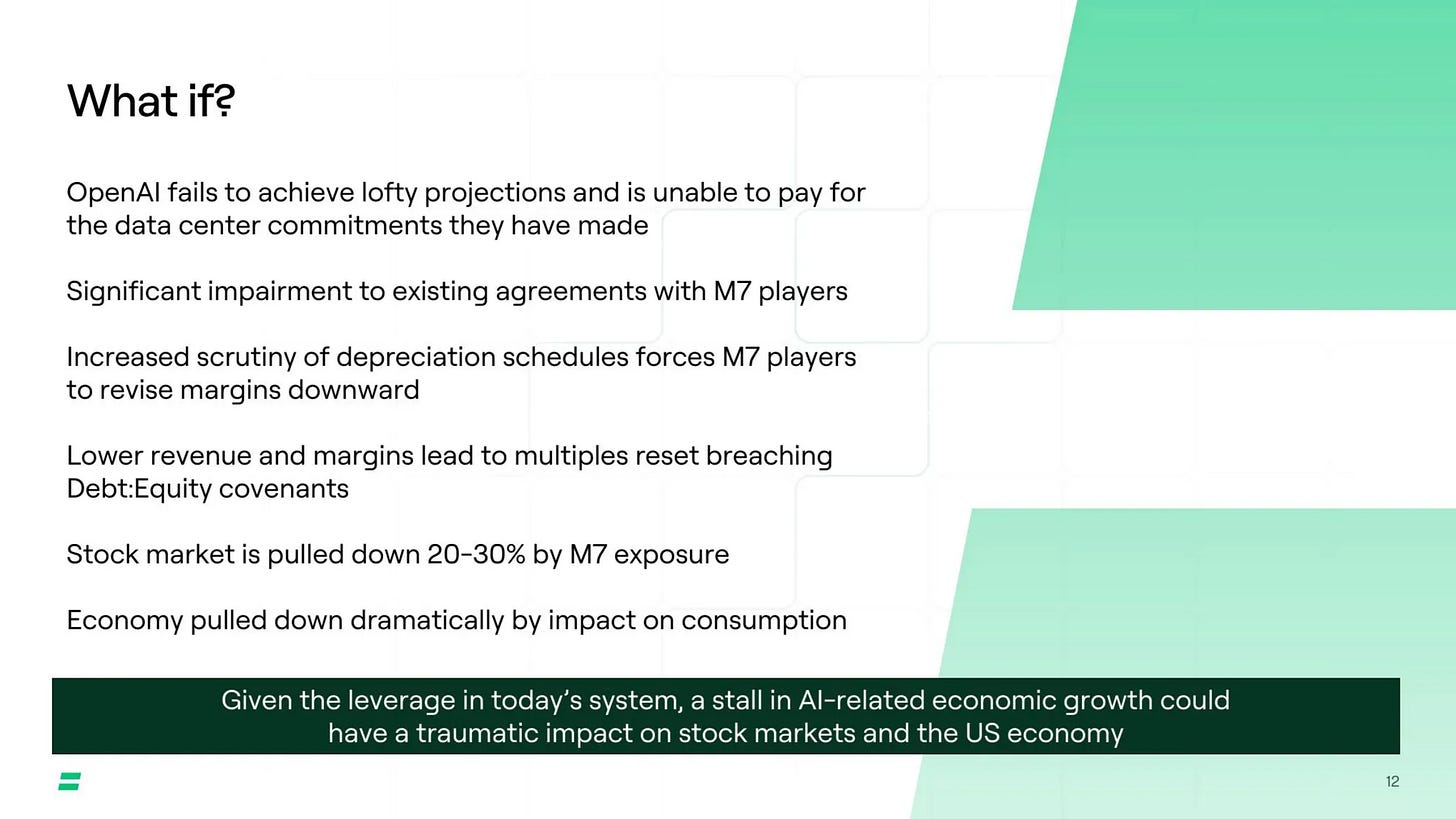 What if?

OpenAI fails to achieve lofty projections and is unable to pay for the data center commitments they have made

Significant impairment to existing agreements with M7 players

Increased scrutiny of depreciation schedules forces M7 players to revise margins downward

Lower revenue and margins lead to multiples reset breaching Debt:Equity covenants

Stock market is pulled down 20-30% by M7 exposure

Economy pulled down dramatically by impact on consumption

Given the leverage in today's system, a stall in AI-related economic growth could have a traumatic impact on stock markets and the US economy

12